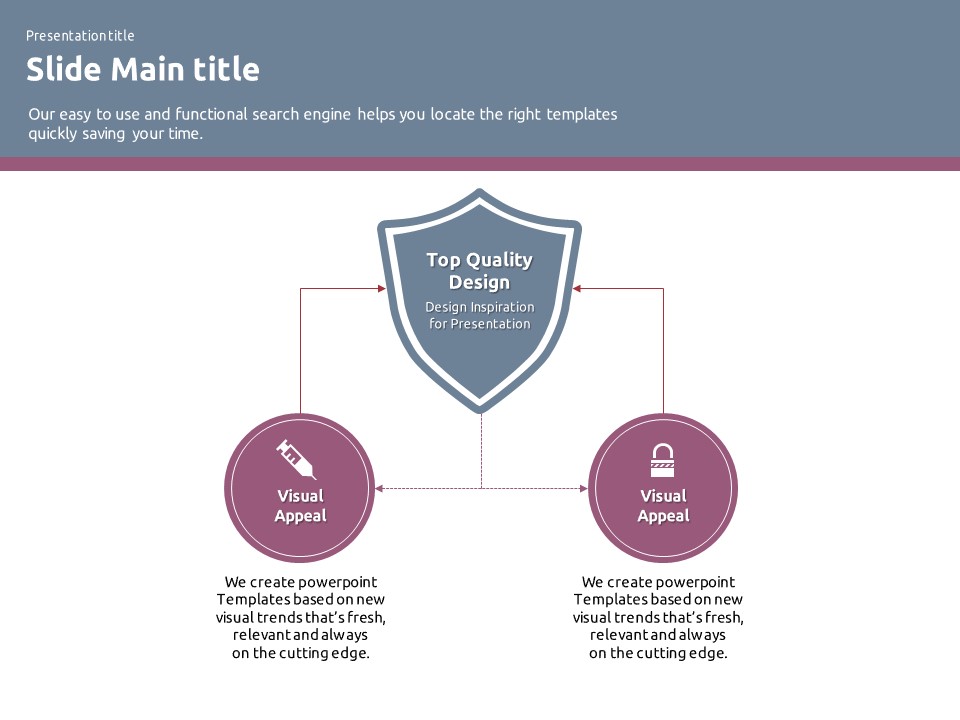 Presentation title

Slide Main title

Our easy to use and functional search engine helps you locate the right templates quickly saving your time.

Top Quality Design

Design Inspiration for Presentation

Visual Appeal

Visual Appeal

We create powerpoint Templates based on new visual trends that's fresh, relevant and always on the cutting edge.

We create powerpoint Templates based on new visual trends that's fresh, relevant and always on the cutting edge.